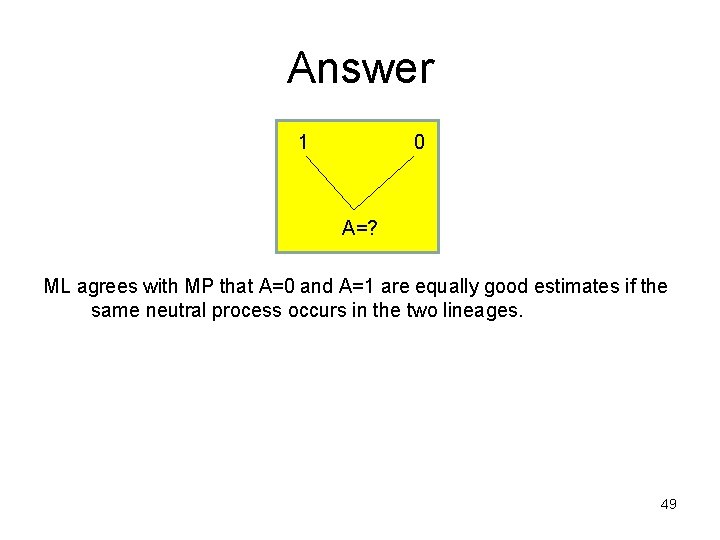 Answer

1

0

A=?

ML agrees with MP that A=0 and A=1 are equally good estimates if the same neutral process occurs in the two lineages.

49